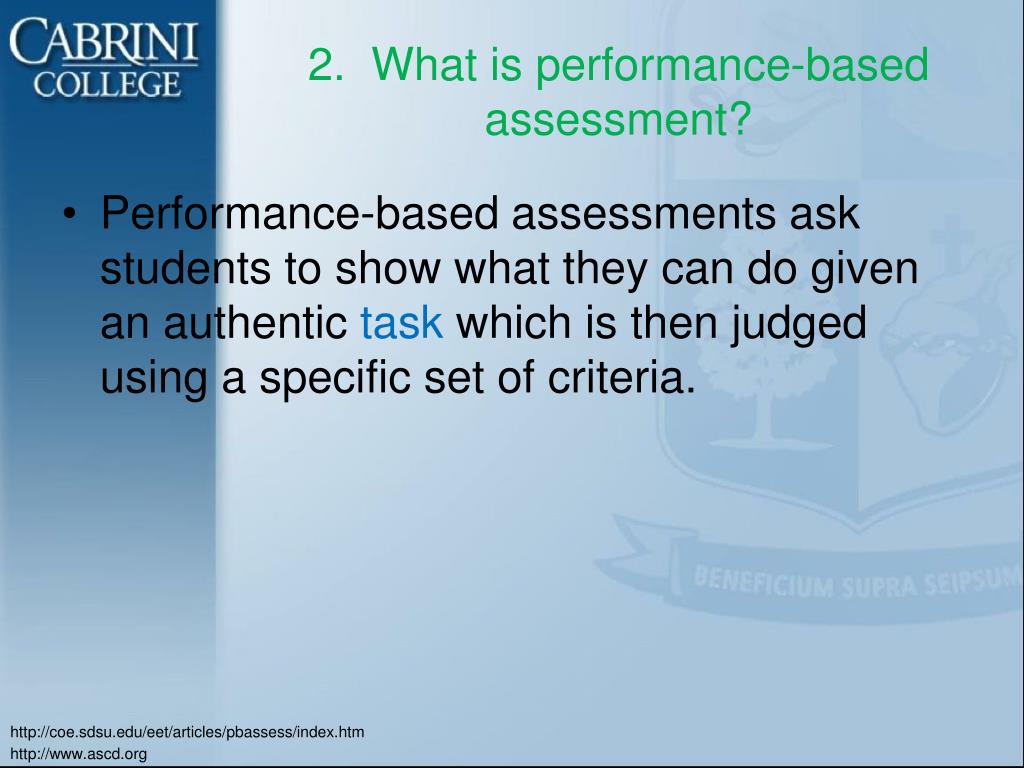 CABRINI COLLEGE

2. What is performance-based assessment?

• Performance-based assessments ask students to show what they can do given an authentic task which is then judged using a specific set of criteria.

BENEFICIUM SUPRA SEIPSUM

http://coe.sdsu.edu/eet/articles/pbassess/index.htm
http://www.ascd.org